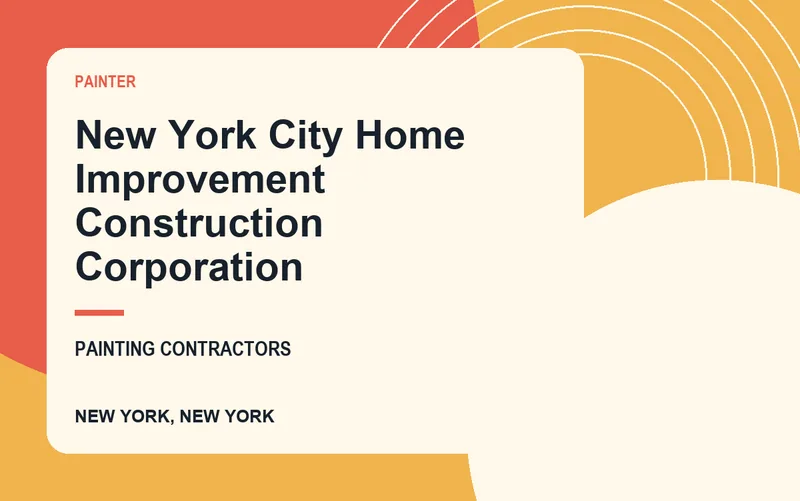 PAINTER

New York City Home Improvement Construction Corporation

PAINTING CONTRACTORS

NEW YORK, NEW YORK